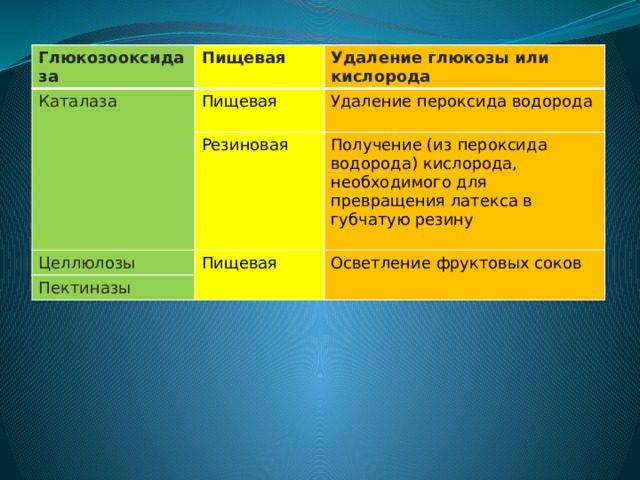 | Глюкозооксидаза | Пищевая | Удаление глюкозы или кислорода |
|---|---|---|
| Каталаза | Пищевая | Удаление пероксида водорода |
| | Резиновая | Получение (из пероксида водорода) кислорода, необходимого для превращения латекса в губчатую резину |
| Целлюлозы | Пищевая | Осветление фруктовых соков |
| Пектиназы | | |